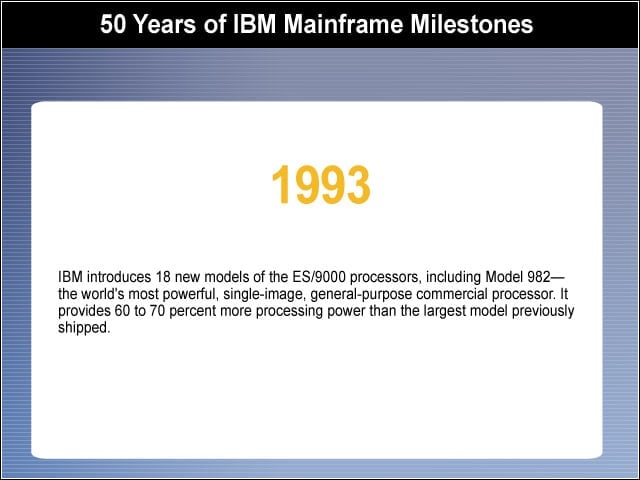 50 Years of IBM Mainframe Milestones

1993

IBM introduces 18 new models of the ES/9000 processors, including Model 982—the world's most powerful, single-image, general-purpose commercial processor. It provides 60 to 70 percent more processing power than the largest model previously shipped.